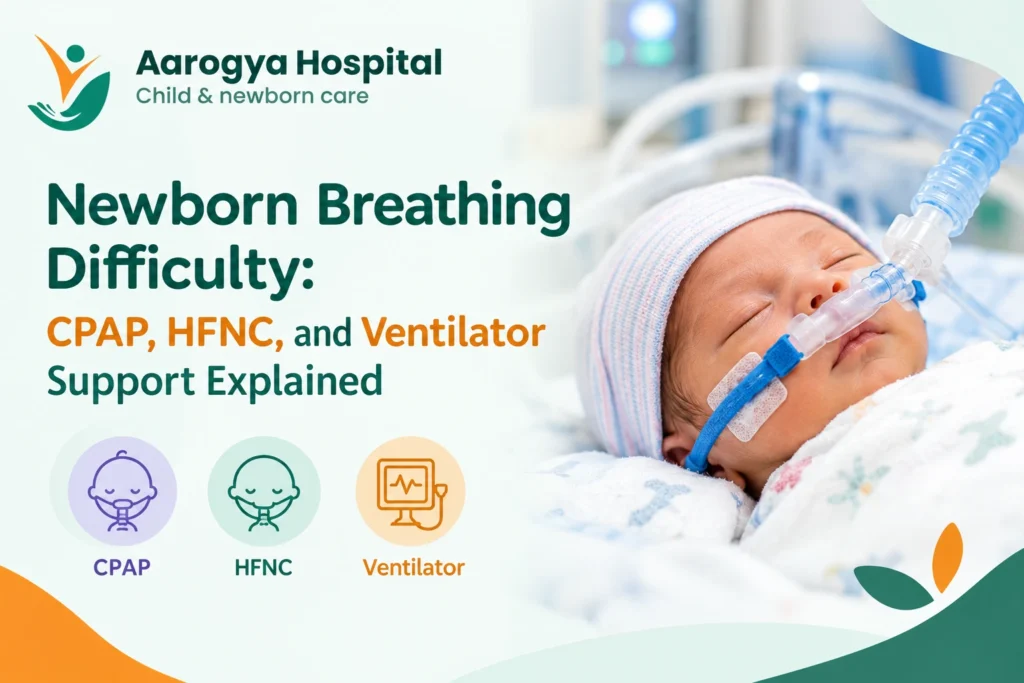 Aarogya Hospital
Child & newborn care

Newborn Breathing Difficulty:
CPAP, HFNC, and Ventilator Support Explained

CPAP
HFNC
Ventilator